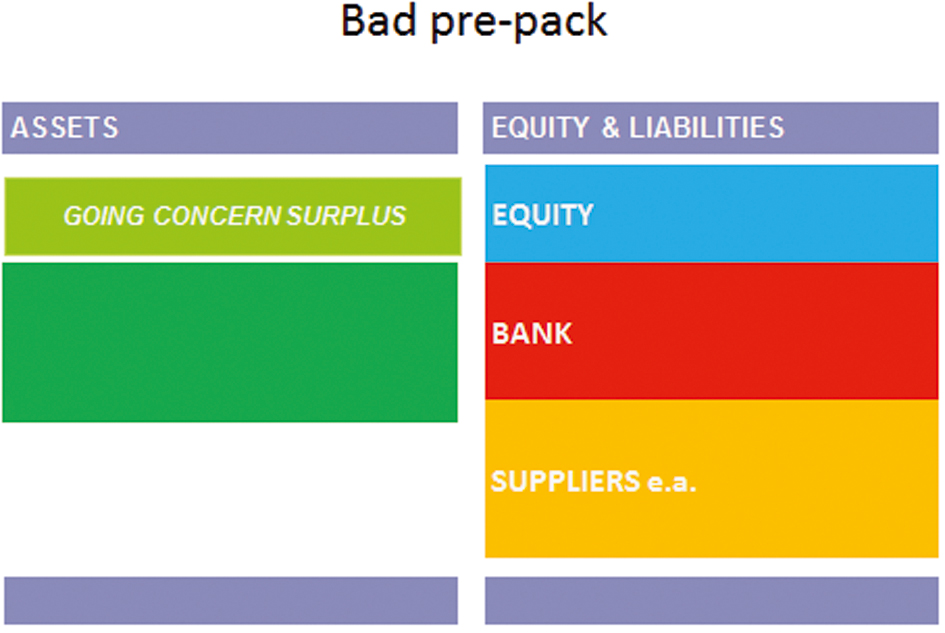 Bad pre-pack

ASSETS

GOING CONCERN SURPLUS

EQUITY & LIABILITIES

EQUITY

BANK

SUPPLIERS e.a.